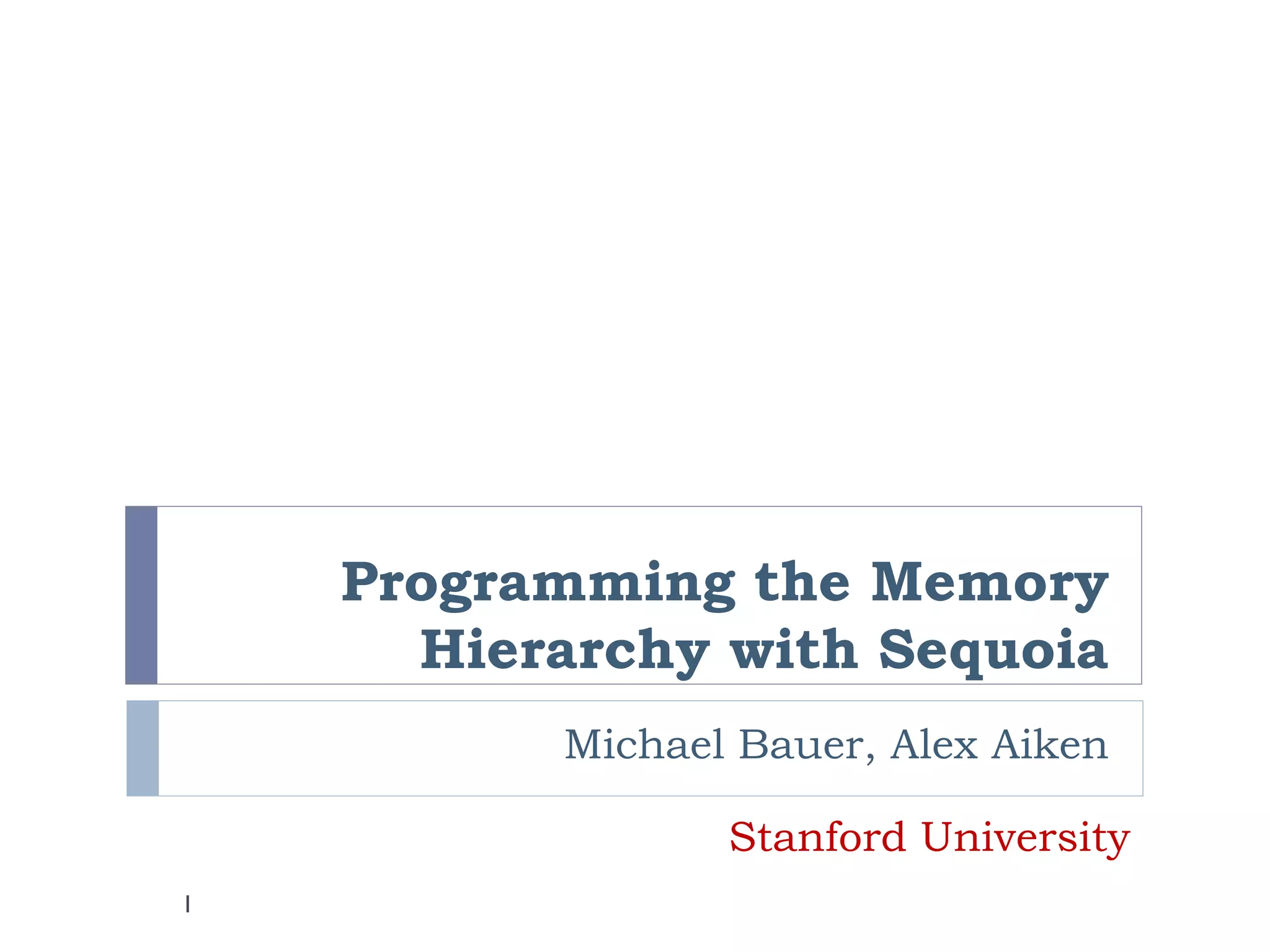 Programming the Memory Hierarchy with Sequoia

Michael Bauer, Alex Aiken

Stanford University

1